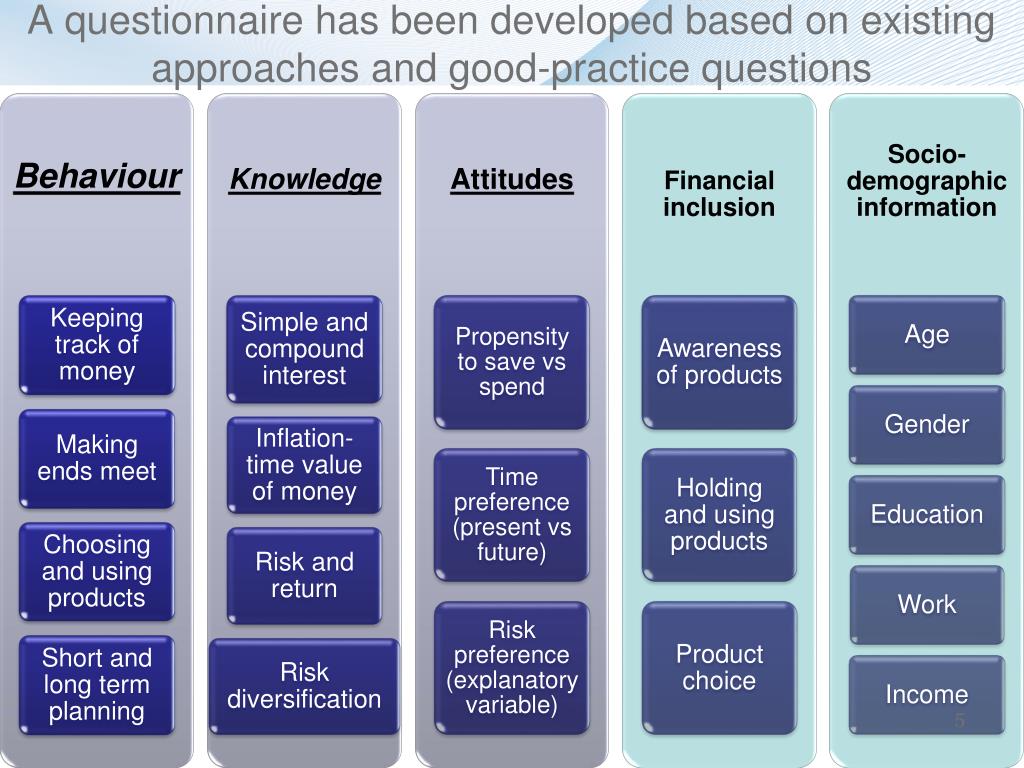 A questionnaire has been developed based on existing approaches and good-practice questions

Behaviour

Keeping track of money

Making ends meet

Choosing and using products

Short and long term planning

Knowledge

Simple and compound interest

Inflation-time value of money

Risk and return

Risk diversification

Attitudes

Propensity to save vs spend

Time preference (present vs future)

Risk preference (explanatory variable)

Financial inclusion

Awareness of products

Holding and using products

Product choice

Socio-demographic information

Age

Gender

Education

Work

Income

5